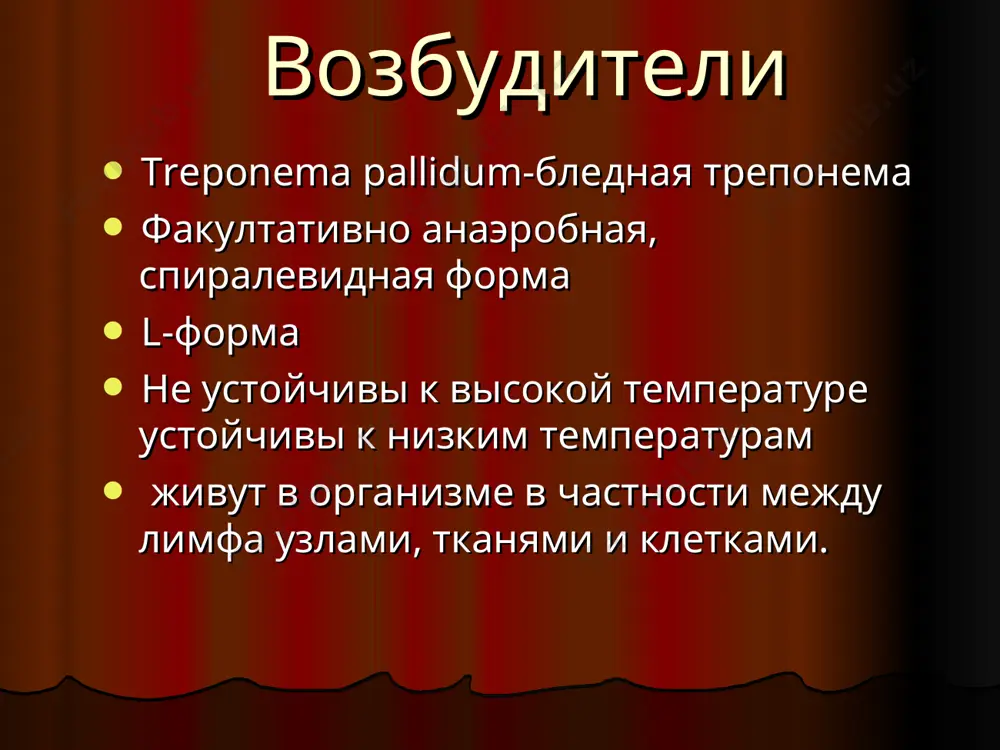 Возбудители

- Treponema pallidum-бледная трепонема
- Факултативно анаэробная, спиралевидная форма
- L-форма
- Не устойчивы к высокой температуре устойчивы к низким температурам
- живут в организме в частности между лимфа узлами, тканями и клетками.